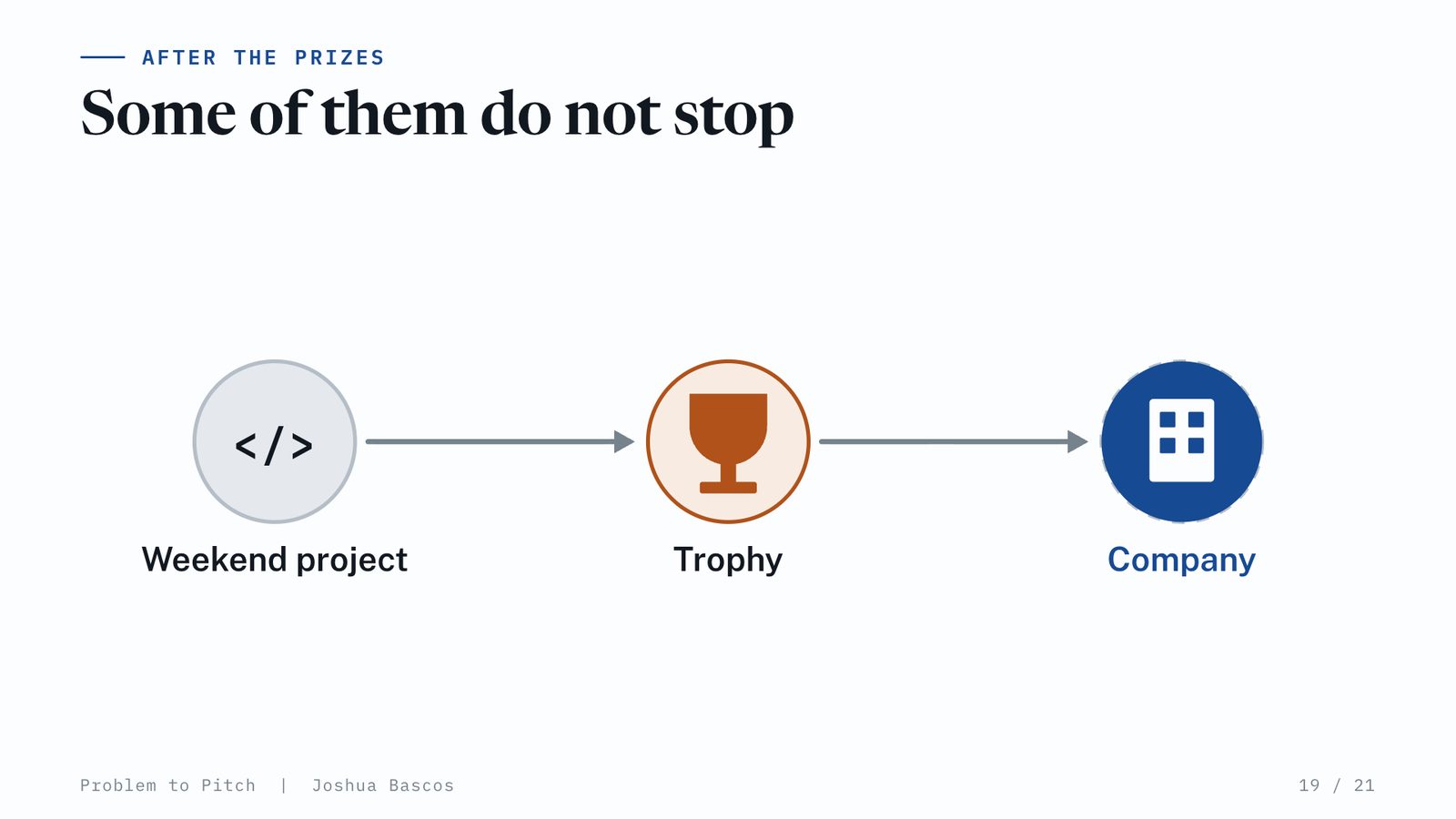 AFTER THE PRIZES

Some of them do not stop

</>

Weekend project

Trophy

Company

Problem to Pitch | Joshua Bascos

19 / 21